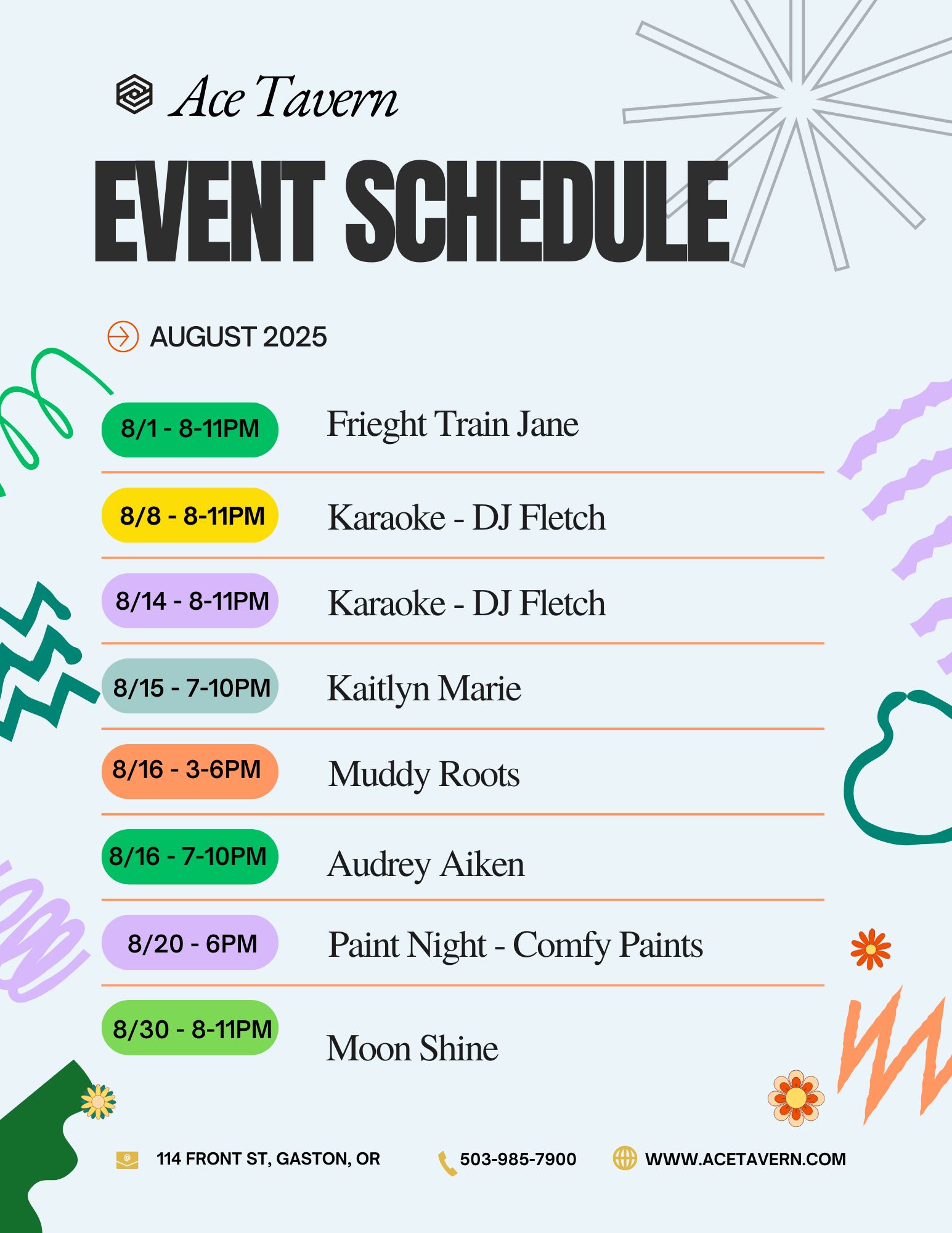 Ace Tavern

EVENT SCHEDULE

AUGUST 2025

8/1 - 8-11PM Frieght Train Jane

8/8 - 8-11PM Karaoke - DJ Fletch

8/14 - 8-11PM Karaoke - DJ Fletch

8/15 - 7-10PM Kaitlyn Marie

8/16 - 3-6PM Muddy Roots

8/16 - 7-10PM Audrey Aiken

8/20 - 6PM Paint Night - Comfy Paints

8/30 - 8-11PM Moon Shine

114 FRONT ST, GASTON, OR 503-985-7900 WWW.ACETAVERN.COM